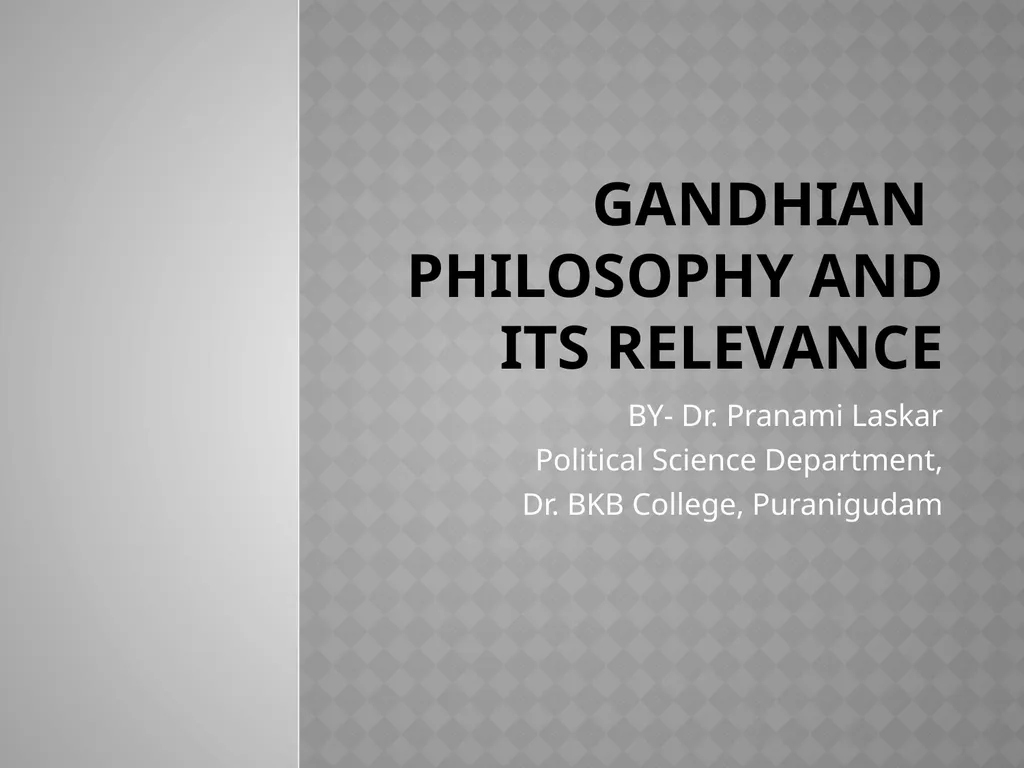 GANDHIAN PHILOSOPHY AND ITS RELEVANCE

BY- Dr. Pranami Laskar
Political Science Department,
Dr. BKB College, Puranigudam